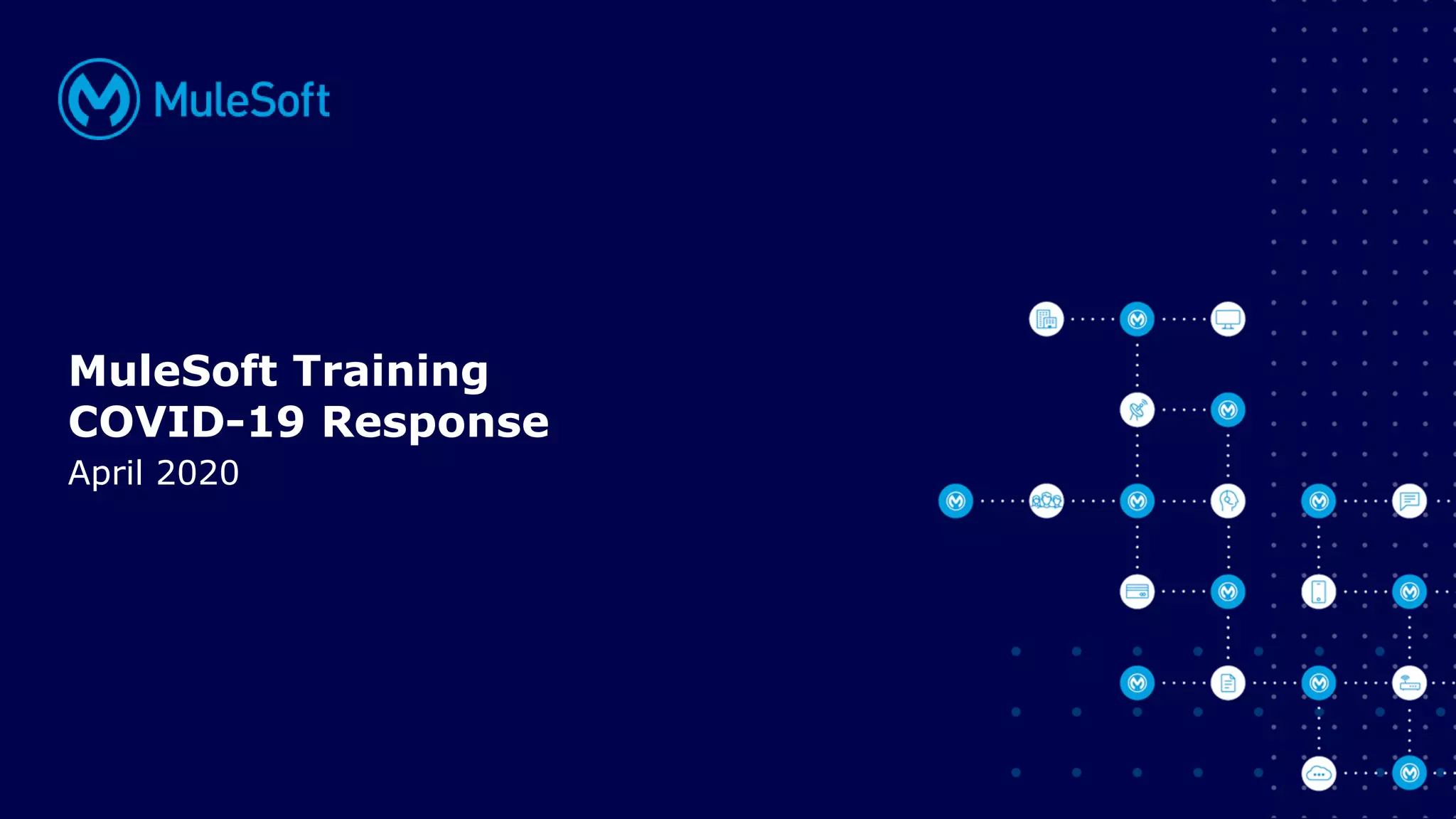 MuleSoft

MuleSoft Training
COVID-19 Response
April 2020